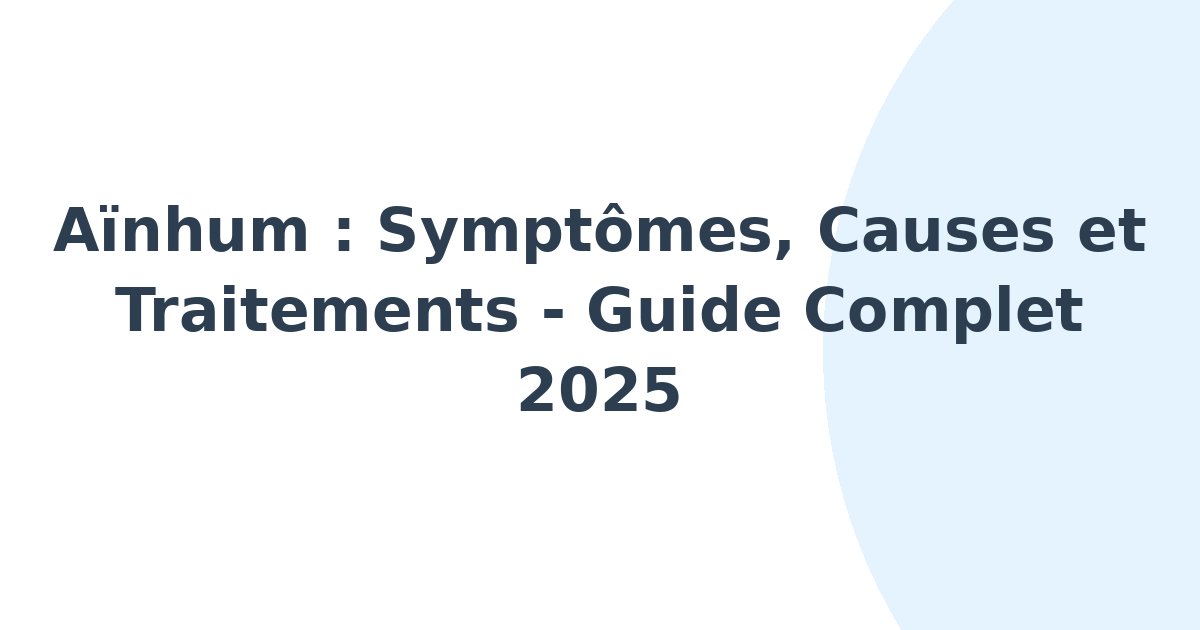 Aïnhum : Symptômes, Causes et Traitements - Guide Complet 2025